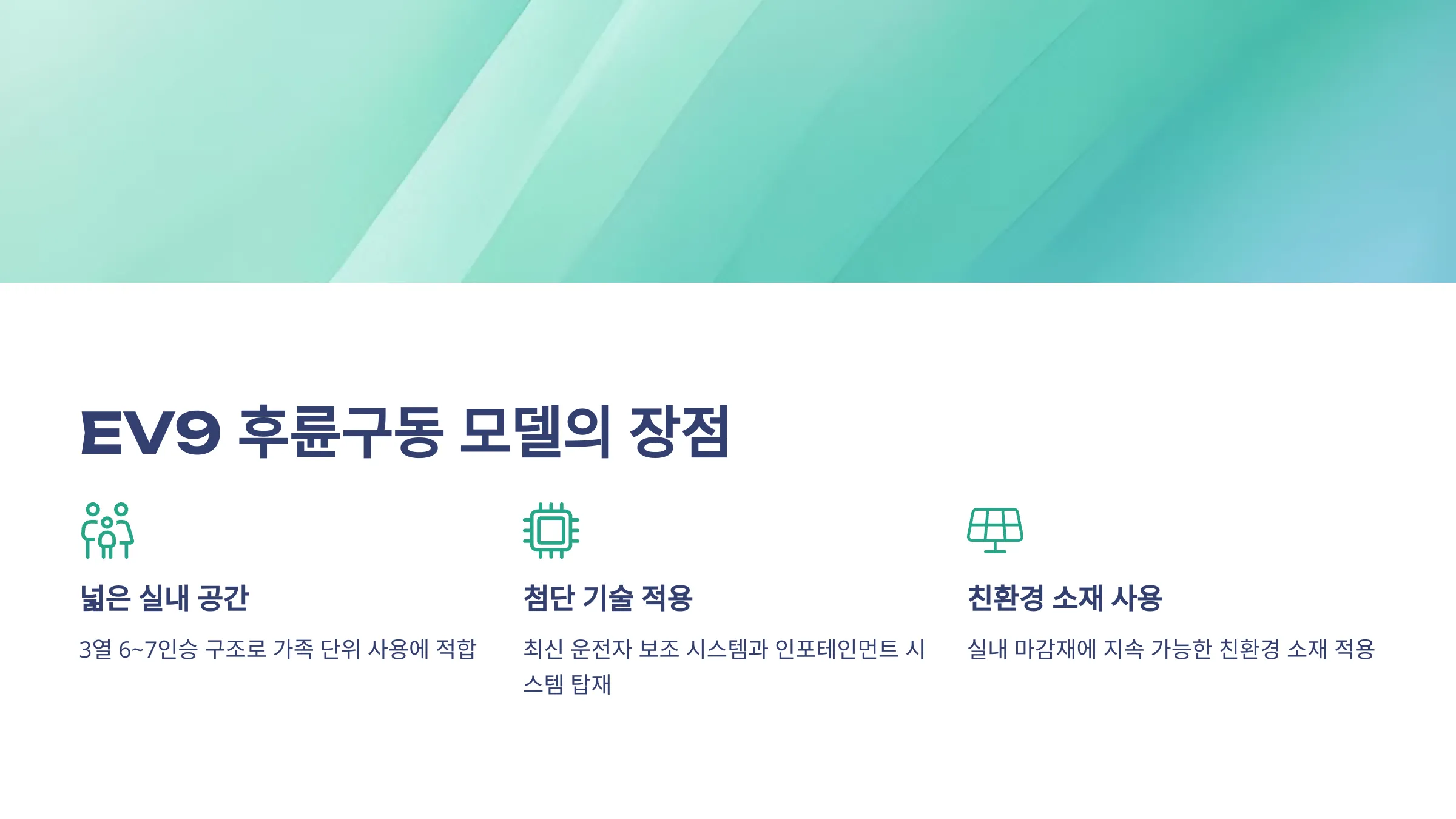 EV9 후륜구동 모델의 장점

넓은 실내 공간

3열 6~7인승 구조로 가족 단위 사용에 적합

첨단 기술 적용

최신 운전자 보조 시스템과 인포테인먼트 시스템 탑재

친환경 소재 사용

실내 마감재에 지속 가능한 친환경 소재 적용